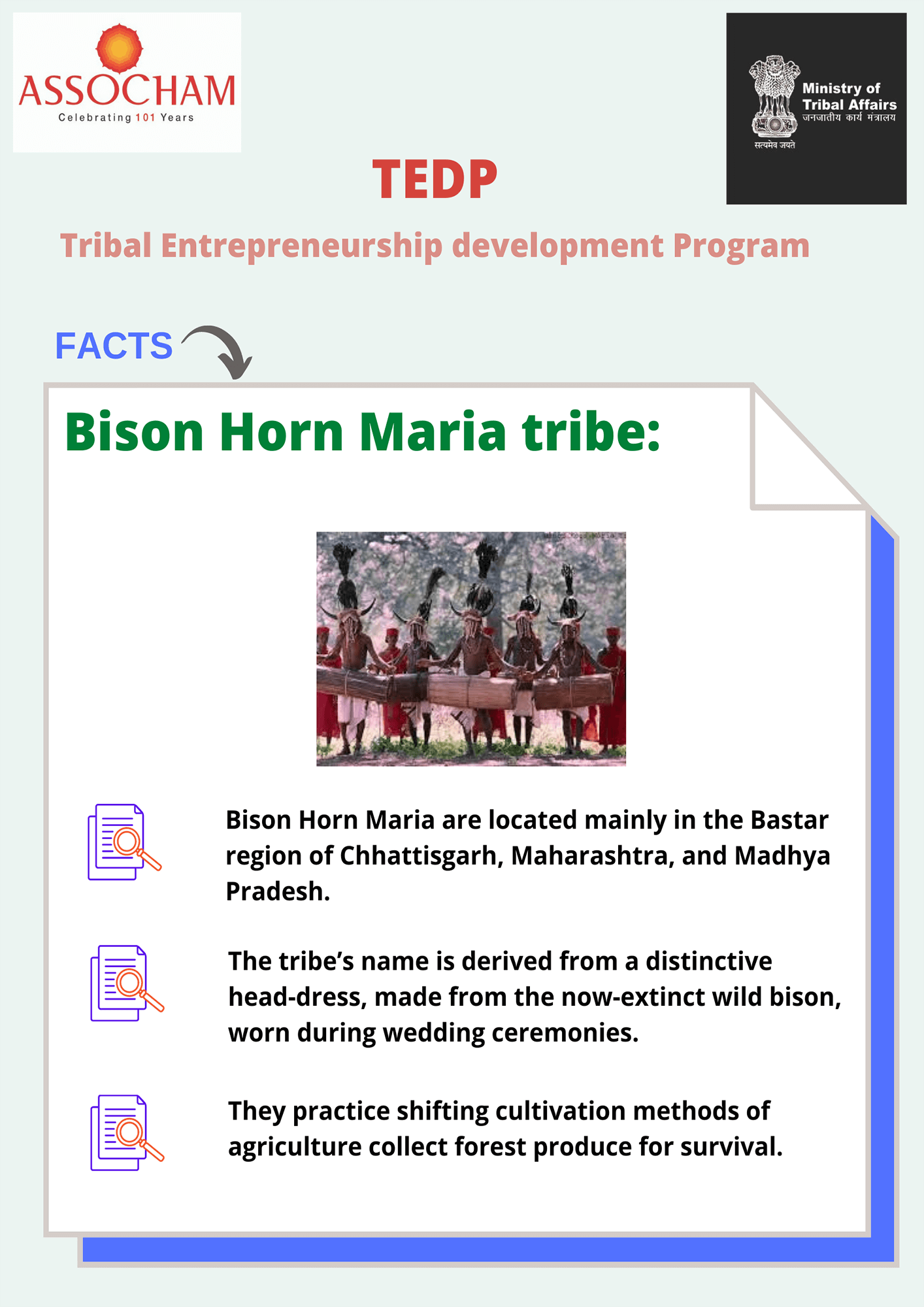 ASSOCHAM
Celebrating 101 Years

Ministry of Tribal Affairs
जनजातीय कार्य मंत्रालय
सत्यमेव जयते

TEDP

Tribal Entrepreneurship development Program

FACTS

Bison Horn Maria tribe:

Bison Horn Maria are located mainly in the Bastar region of Chhattisgarh, Maharashtra, and Madhya Pradesh.

The tribe's name is derived from a distinctive head-dress, made from the now-extinct wild bison, worn during wedding ceremonies.

They practice shifting cultivation methods of agriculture collect forest produce for survival.